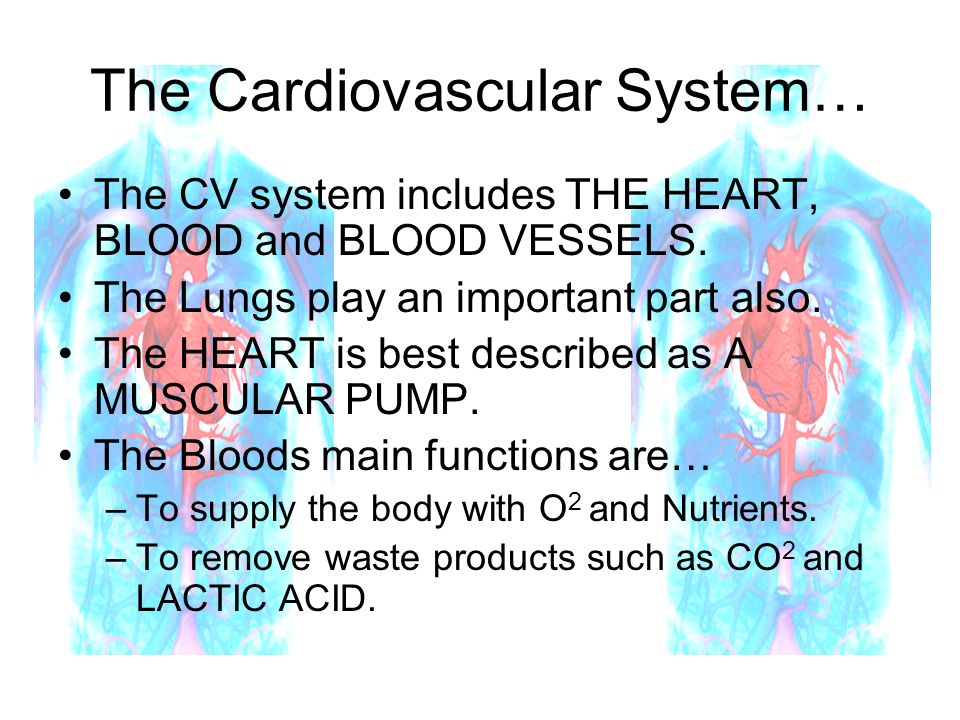 The Cardiovascular System…

• The CV system includes THE HEART, BLOOD and BLOOD VESSELS.
• The Lungs play an important part also.
• The HEART is best described as A MUSCULAR PUMP.
• The Bloods main functions are…
– To supply the body with $O^2$ and Nutrients.
– To remove waste products such as $CO^2$ and LACTIC ACID.